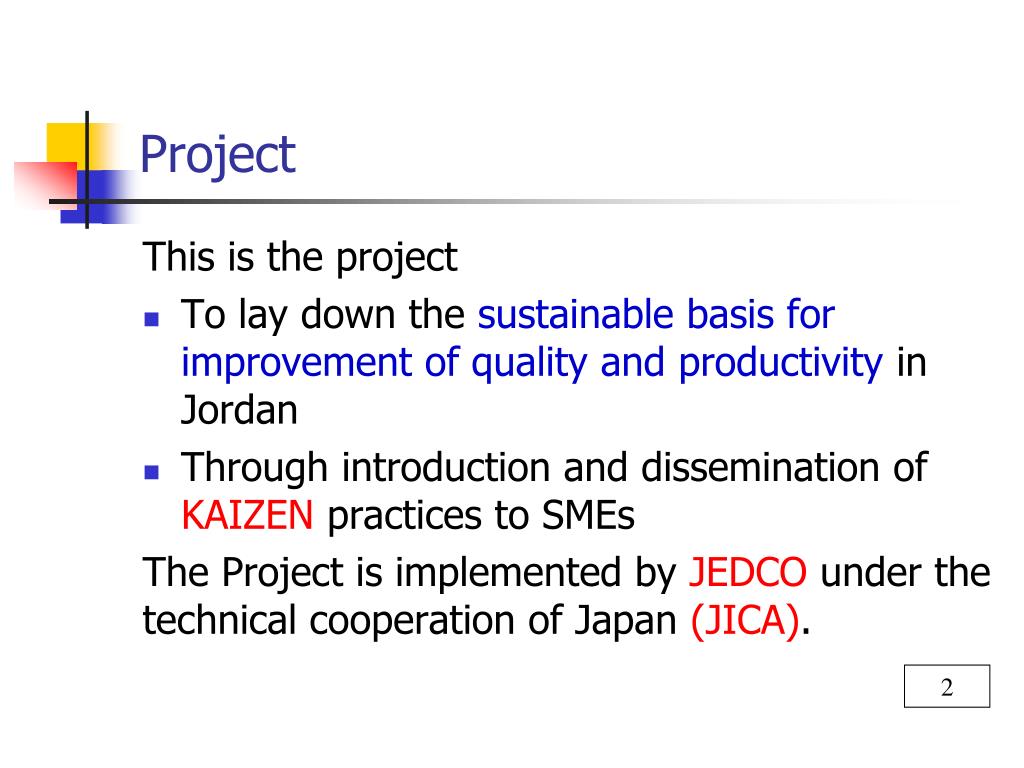 Project

This is the project

- To lay down the sustainable basis for improvement of quality and productivity in Jordan
- Through introduction and dissemination of KAIZEN practices to SMEs

The Project is implemented by JEDCO under the technical cooperation of Japan (JICA).

2